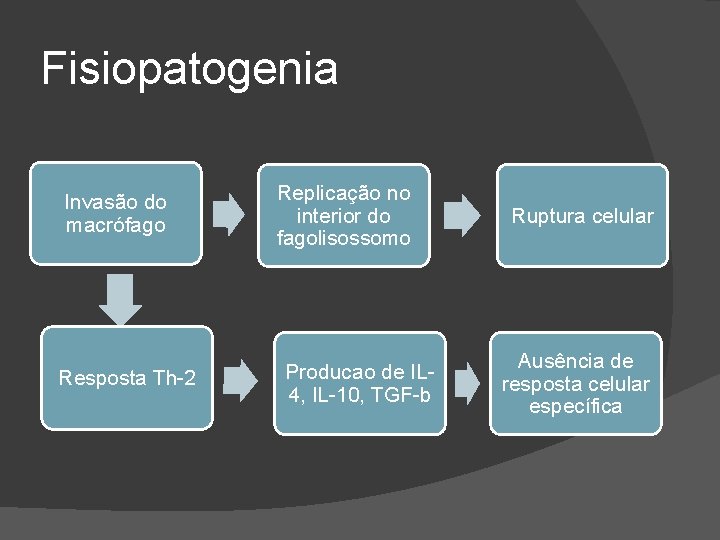 Fisiopatogenia

Invasão do macrófago

Replicação no interior do fagolisossomo

Ruptura celular

Resposta Th-2

Producao de IL-4, IL-10, TGF-b

Ausência de resposta celular específica